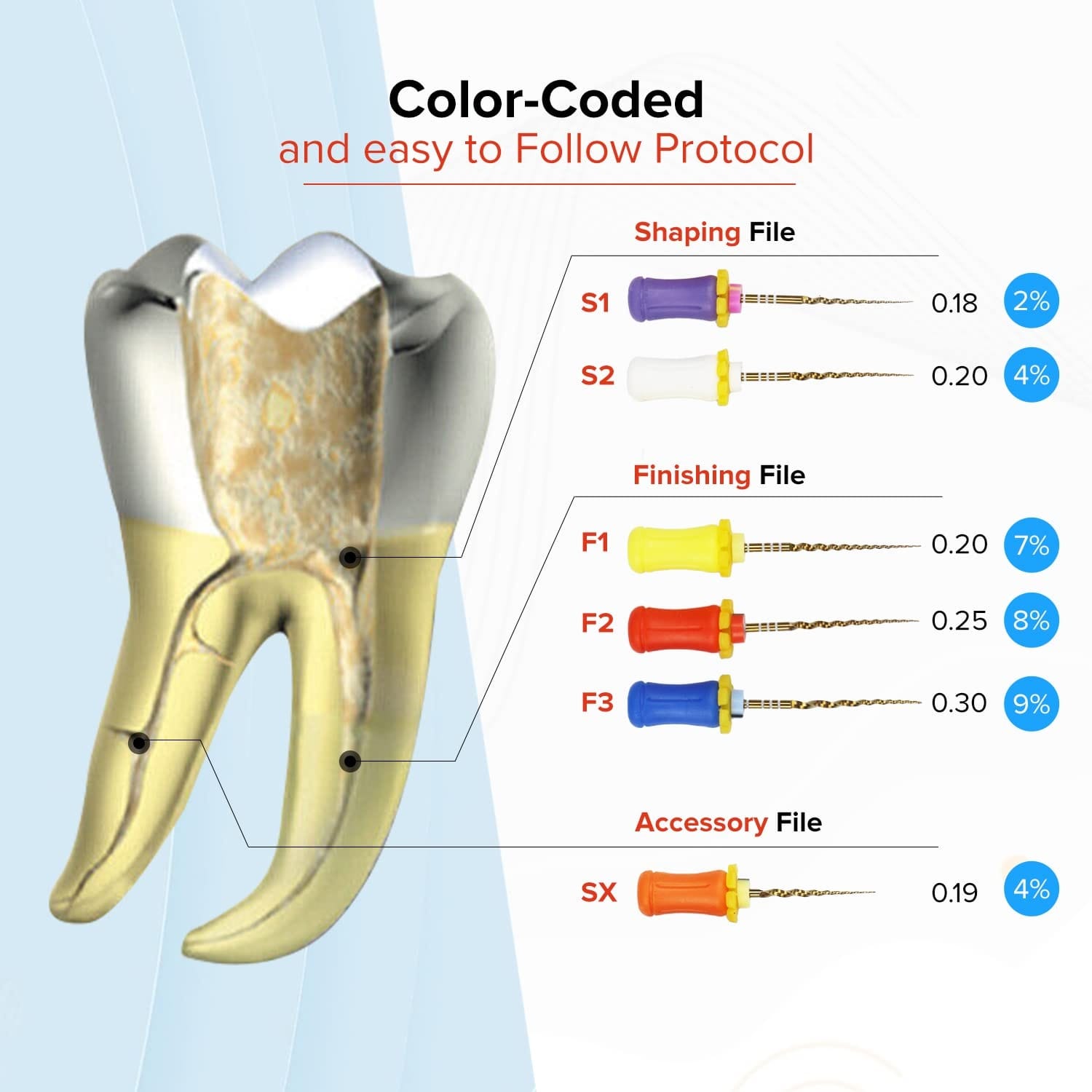 Color-Coded
and easy to Follow Protocol

Shaping File

S1 0.18 2%

S2 0.20 4%

Finishing File

F1 0.20 7%

F2 0.25 8%

F3 0.30 9%

Accessory File

SX 0.19 4%